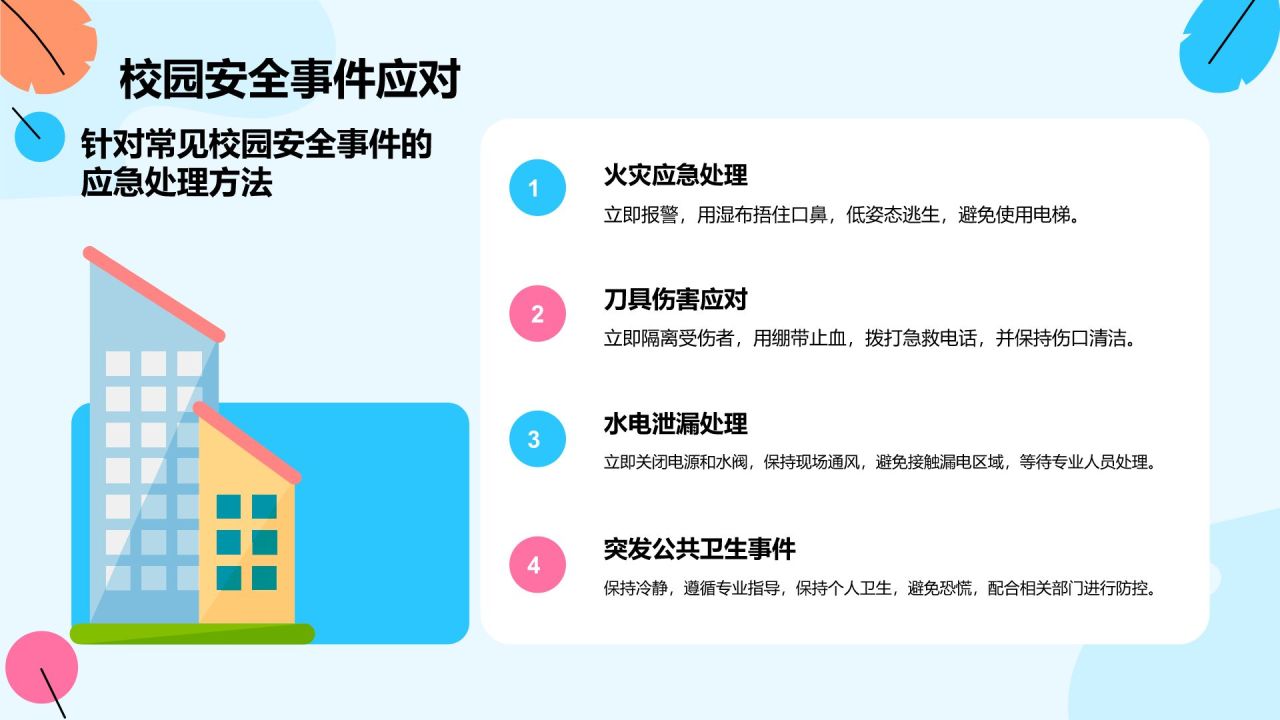 校园安全事件应对

针对常见校园安全事件的应急处理方法

1
火灾应急处理
立即报警，用湿布捂住口鼻，低姿态逃生，避免使用电梯。

2
刀具伤害应对
立即隔离受伤者，用绷带止血，拨打急救电话，并保持伤口清洁。

3
水电泄漏处理
立即关闭电源和水阀，保持现场通风，避免接触漏电区域，等待专业人员处理。

4
突发公共卫生事件
保持冷静，遵循专业指导，保持个人卫生，避免恐慌，配合相关部门进行防控。